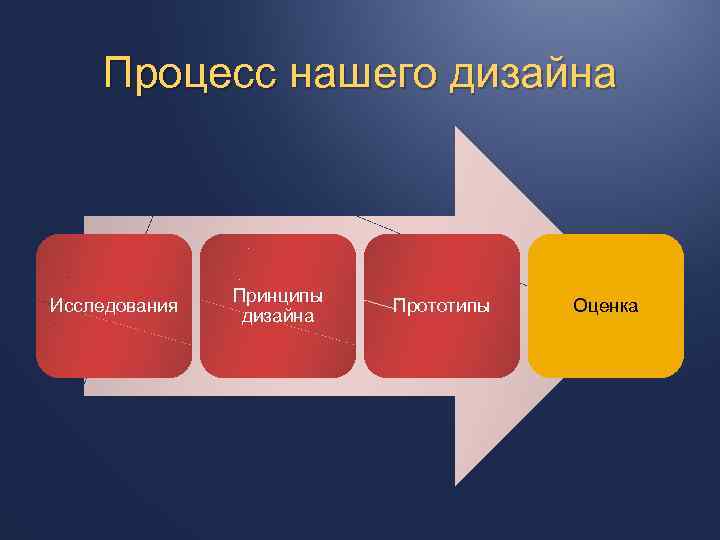 Процесс нашего дизайна

Исследования

Принципы дизайна

Прототипы

Оценка